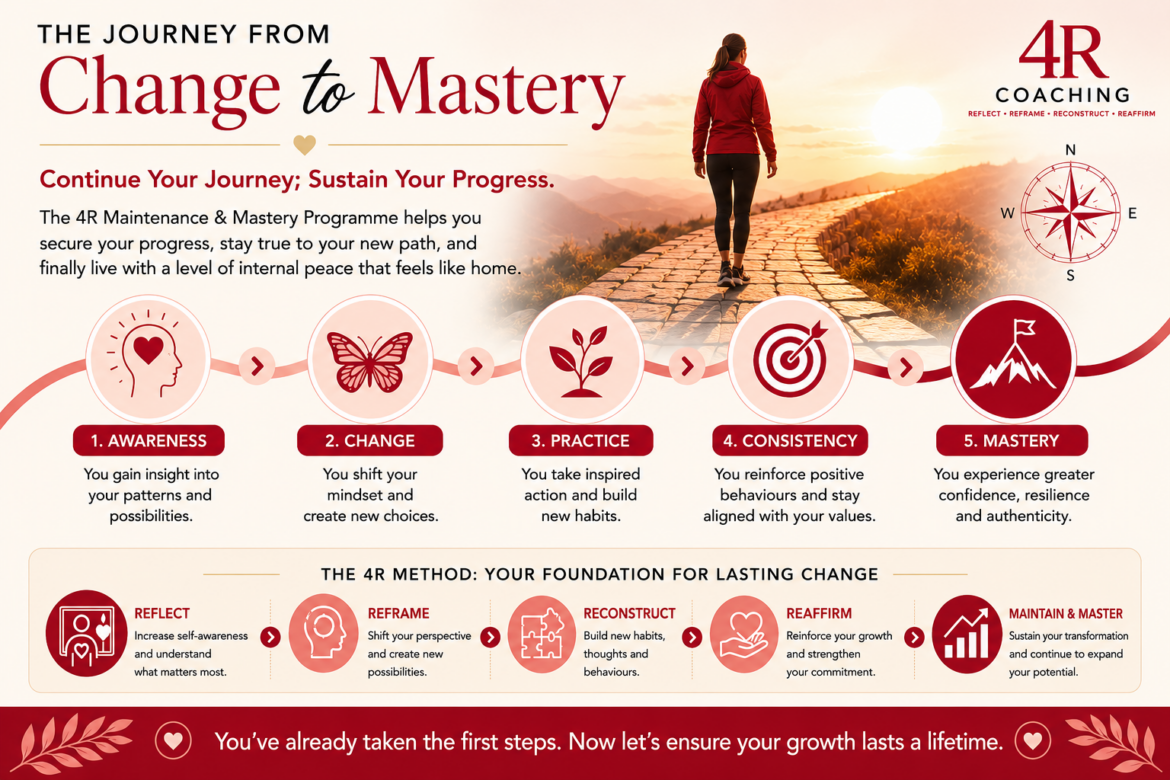 THE JOURNEY FROM
Change to Mastery

4R
COACHING
REFLECT • REFRAME • RECONSTRUCT • REAFFIRM

Continue Your Journey; Sustain Your Progress.

The 4R Maintenance & Mastery Programme helps you secure your progress, stay true to your new path, and finally live with a level of internal peace that feels like home.

N
W
E
S

1. AWARENESS
You gain insight into your patterns and possibilities.

2. CHANGE
You shift your mindset and create new choices.

3. PRACTICE
You take inspired action and build new habits.

4. CONSISTENCY
You reinforce positive behaviours and stay aligned with your values.

5. MASTERY
You experience greater confidence, resilience and authenticity.

THE 4R METHOD: YOUR FOUNDATION FOR LASTING CHANGE

REFLECT
Increase self-awareness and understand what matters most.

REFRAME
Shift your perspective and create new possibilities.

RECONSTRUCT
Build new habits, thoughts and behaviours.

REAFFIRM
Reinforce your growth and strengthen your commitment.

MAINTAIN & MASTER
Sustain your transformation and continue to expand your potential.

You've already taken the first steps. Now let's ensure your growth lasts a lifetime.